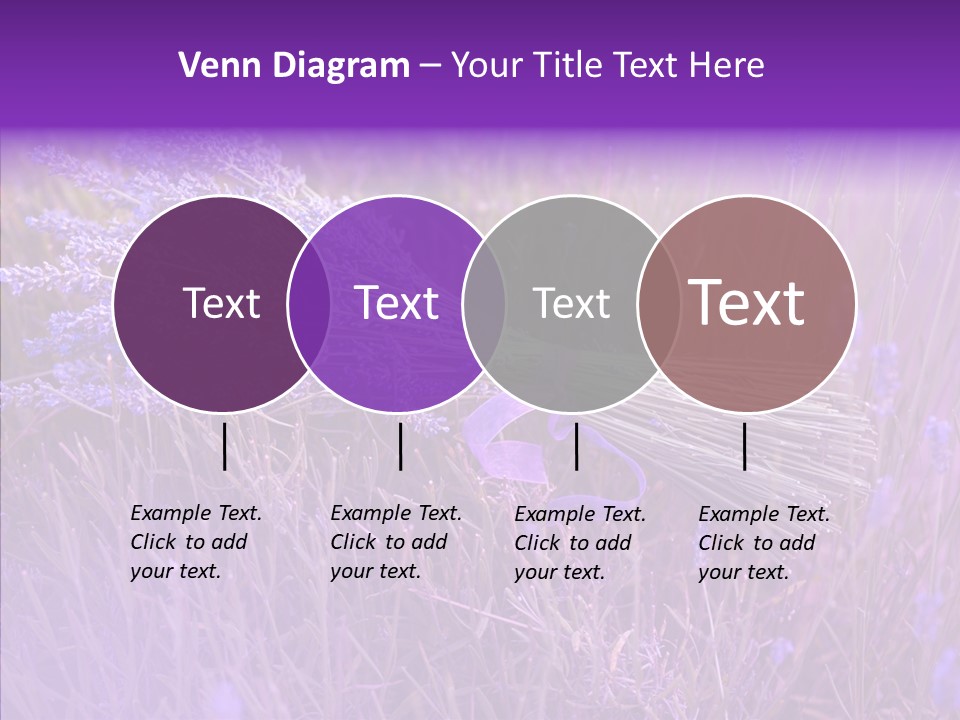 Venn Diagram – Your Title Text Here

Text

Text

Text

Text

Example Text. Click to add your text.

Example Text. Click to add your text.

Example Text. Click to add your text.

Example Text. Click to add your text.